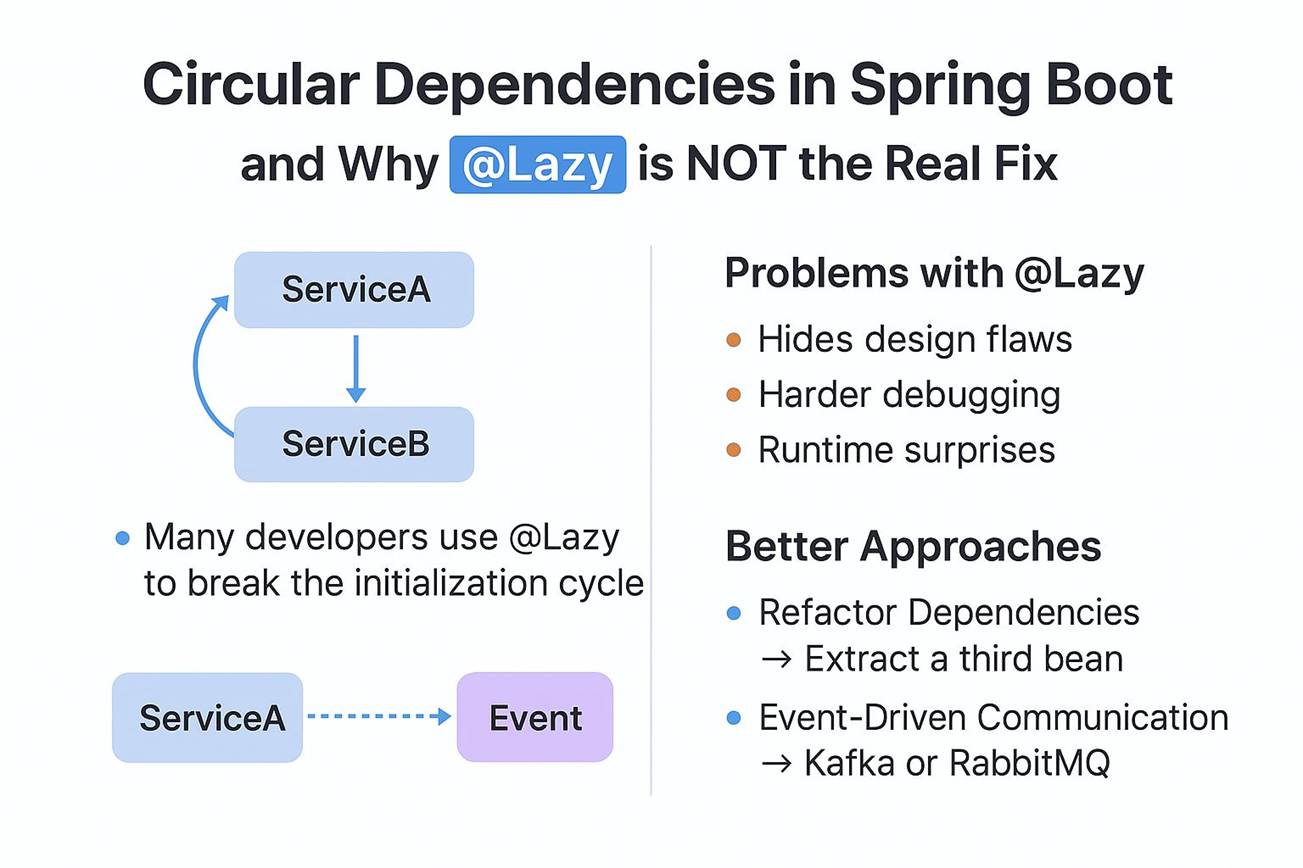 Circular Dependencies in Spring Boot
and Why @Lazy is NOT the Real Fix

ServiceA

ServiceB

• Many developers use @Lazy to break the initialization cycle

ServiceA

Event

Problems with @Lazy

• Hides design flaws
• Harder debugging
• Runtime surprises

Better Approaches

• Refactor Dependencies
→ Extract a third bean
• Event-Driven Communication
→ Kafka or RabbitMQ